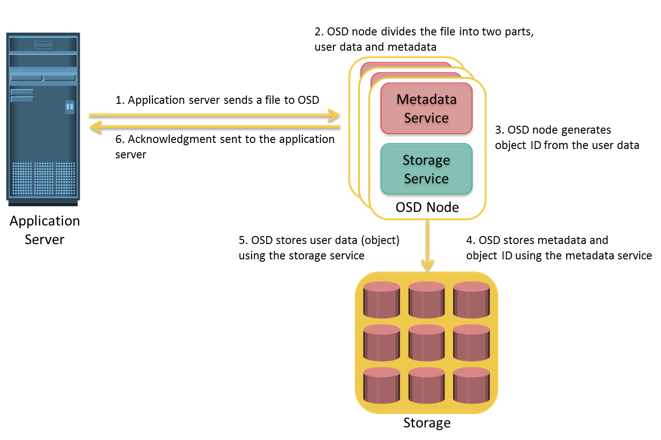 2. OSD node divides the file into two parts, user data and metadata

1. Application server sends a file to OSD

6. Acknowledgment sent to the application server

Metadata Service

Storage Service

OSD Node

3. OSD node generates object ID from the user data

Application Server

5. OSD stores user data (object) using the storage service

4. OSD stores metadata and object ID using the metadata service

Storage